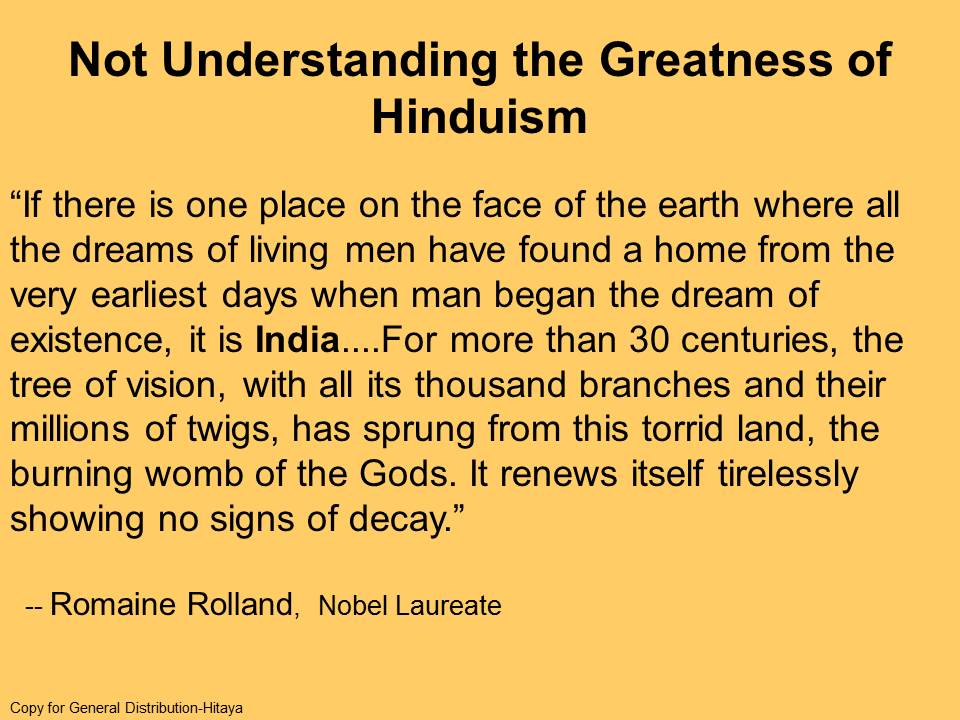 Not Understanding the Greatness of Hinduism

“If there is one place on the face of the earth where all the dreams of living men have found a home from the very earliest days when man began the dream of existence, it is India....For more than 30 centuries, the tree of vision, with all its thousand branches and their millions of twigs, has sprung from this torrid land, the burning womb of the Gods. It renews itself tirelessly showing no signs of decay.”

-- Romaine Rolland, Nobel Laureate

Copy for General Distribution-Hitaya